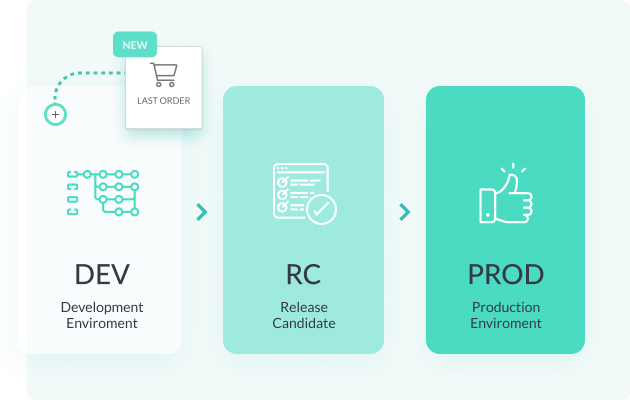 NEW

LAST ORDER

DEV

Development Enviroment

RC

Release Candidate

PROD

Production Enviroment